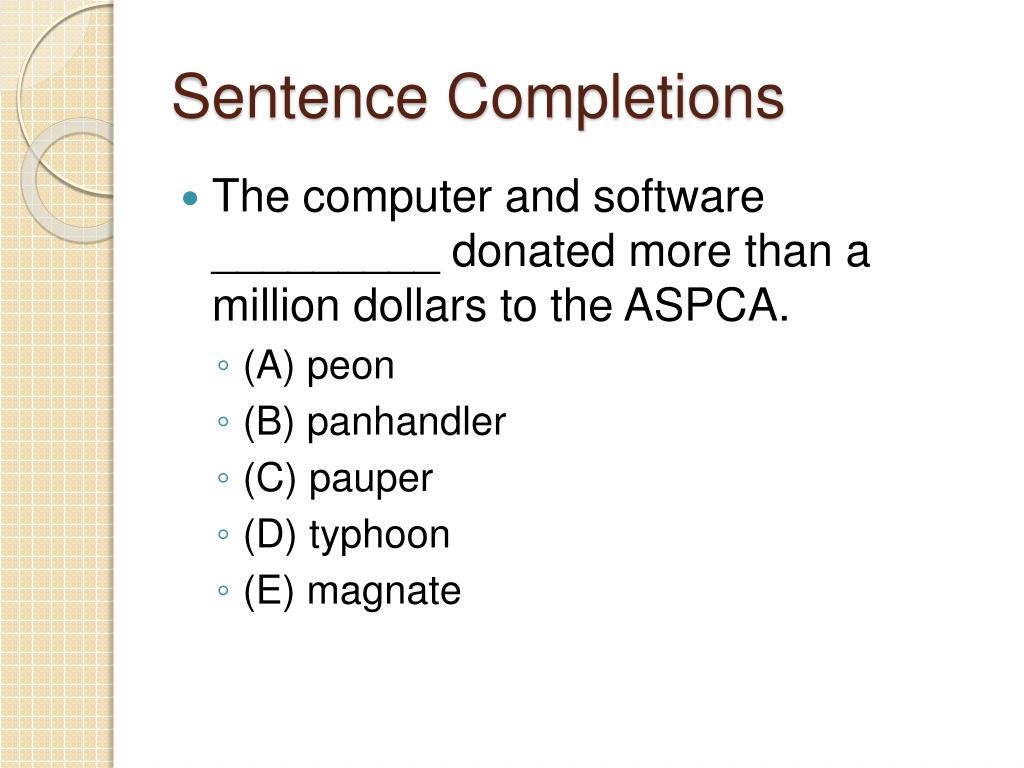 Sentence Completions

The computer and software _________ donated more than a million dollars to the ASPCA.

(A) peon
(B) panhandler
(C) pauper
(D) typhoon
(E) magnate